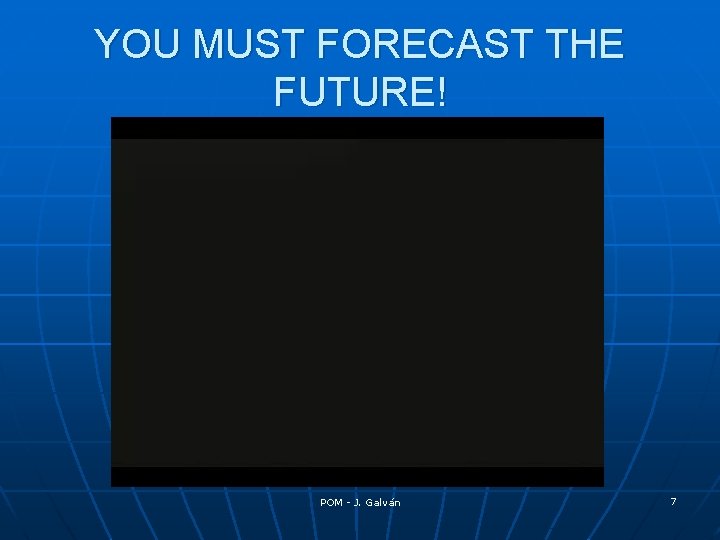 YOU MUST FORECAST THE FUTURE!

POM - J. Galván

7